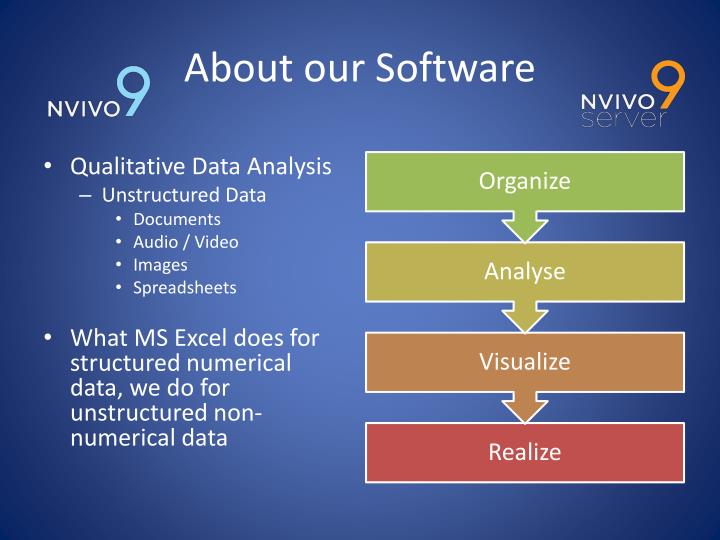 About our Software

NVIVO 9

NVIVO 9 server

• Qualitative Data Analysis
– Unstructured Data
• Documents
• Audio / Video
• Images
• Spreadsheets

• What MS Excel does for structured numerical data, we do for unstructured non-numerical data

Organize

Analyse

Visualize

Realize